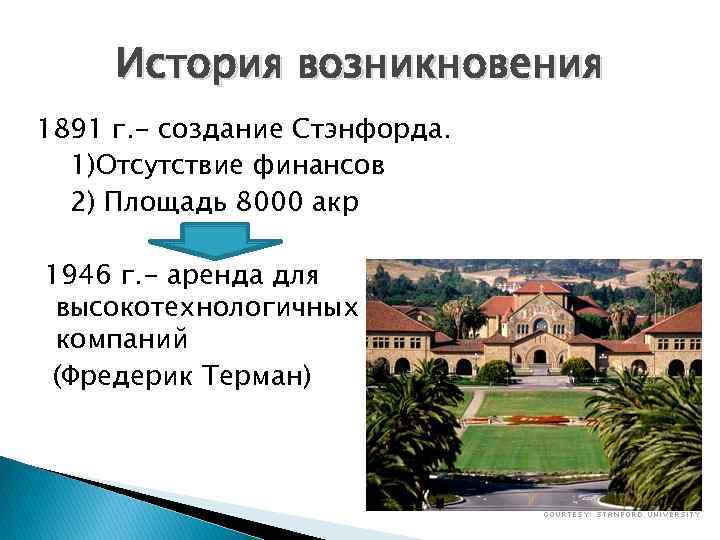 История возникновения

1891 г.- создание Стэнфорда.
1)Отсутствие финансов
2) Площадь 8000 акр

1946 г.- аренда для высокотехнологичных компаний
(Фредерик Терман)

COURTESY: STANFORD UNIVERSITY